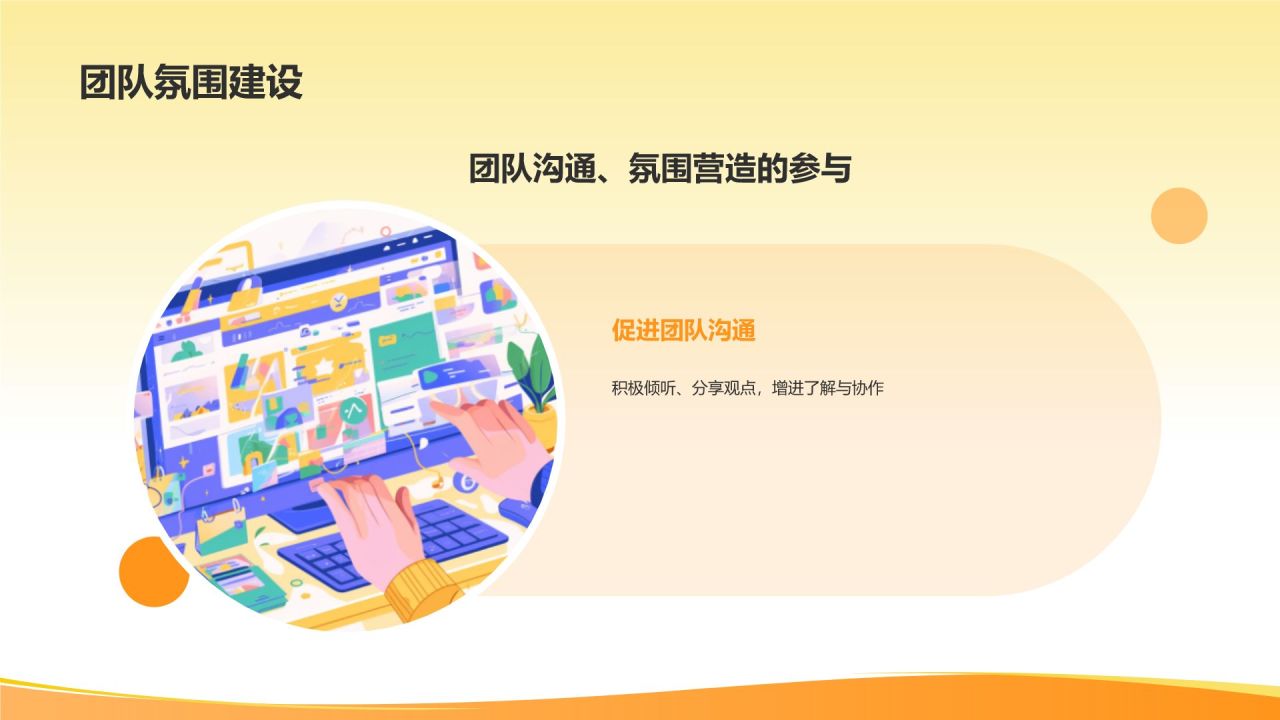 团队氛围建设

团队沟通、氛围营造的参与

促进团队沟通

积极倾听、分享观点，增进了解与协作